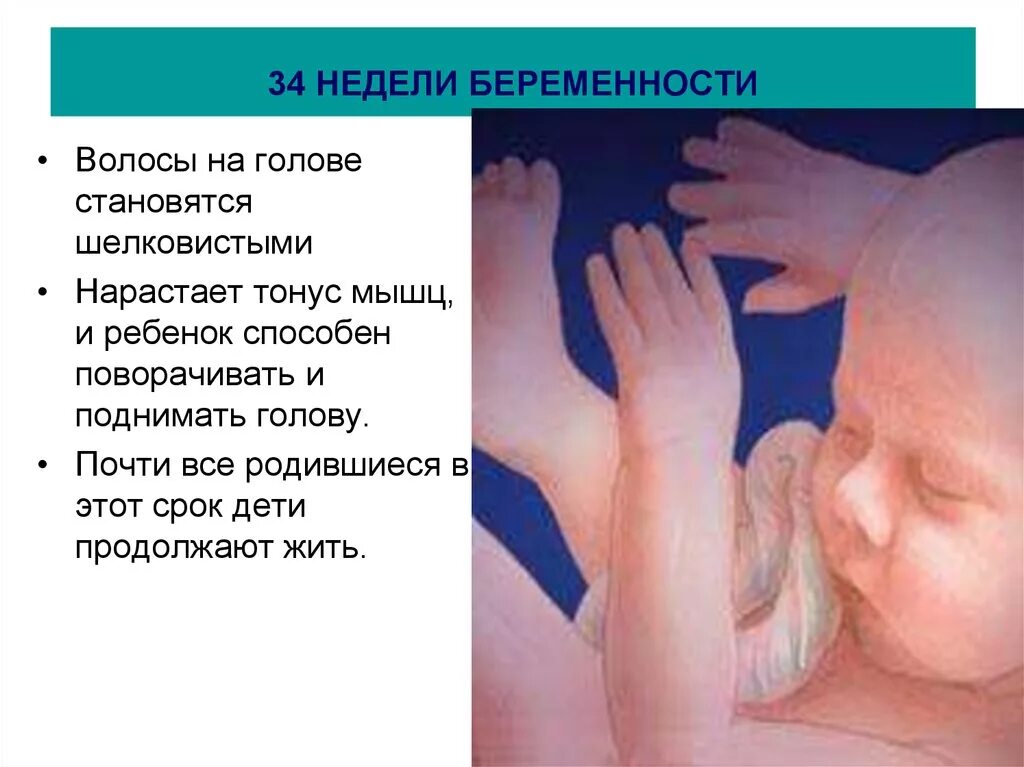 34 НЕДЕЛИ БЕРЕМЕННОСТИ

• Волосы на голове становятся шелковистыми

• Нарастает тонус мышц, и ребенок способен поворачивать и поднимать голову.

• Почти все родившиеся в этот срок дети продолжают жить.